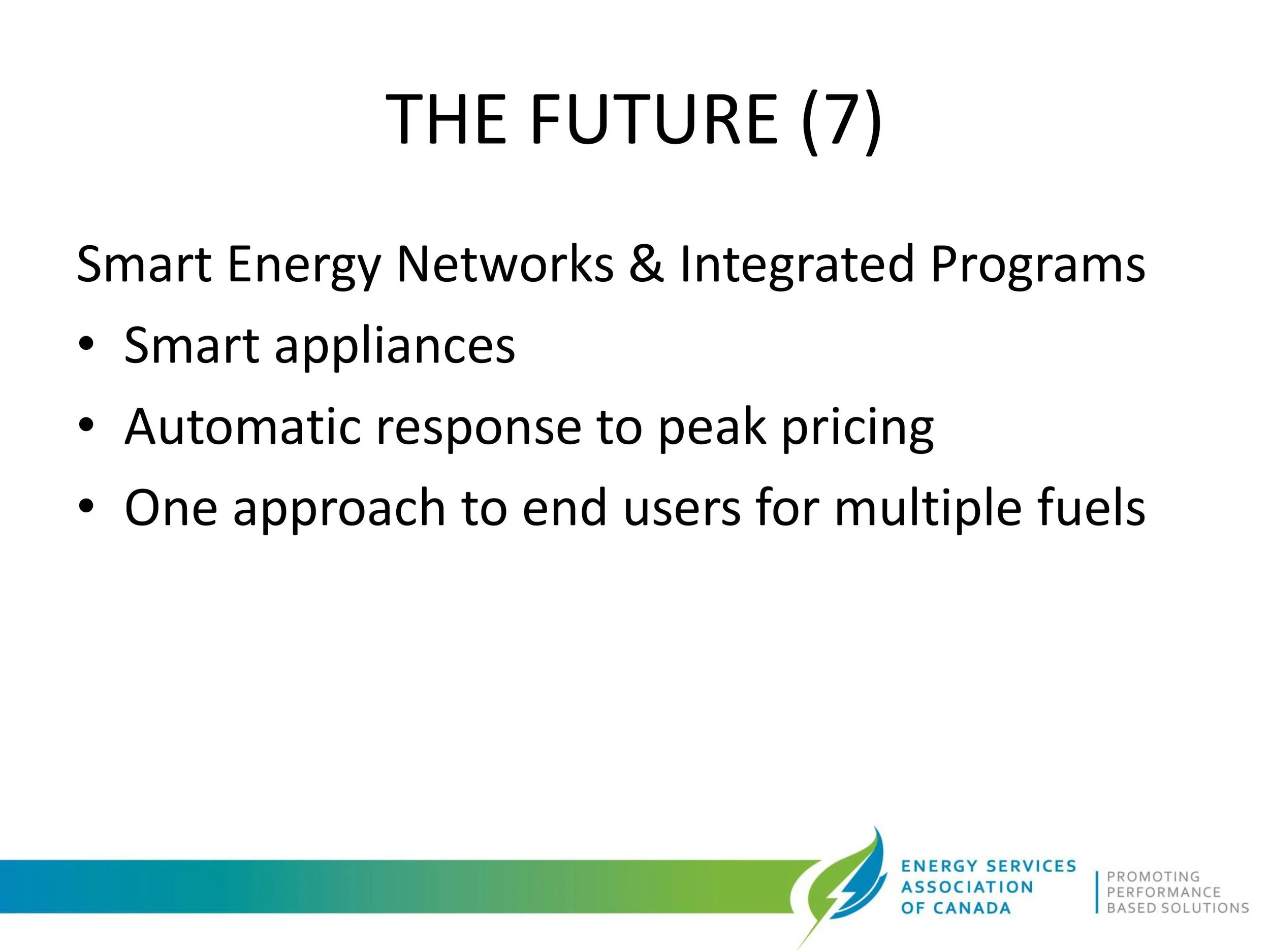 THE FUTURE (7)

Smart Energy Networks & Integrated Programs

• Smart appliances
• Automatic response to peak pricing
• One approach to end users for multiple fuels

ENERGY SERVICES ASSOCIATION OF CANADA

PROMOTING PERFORMANCE BASED SOLUTIONS